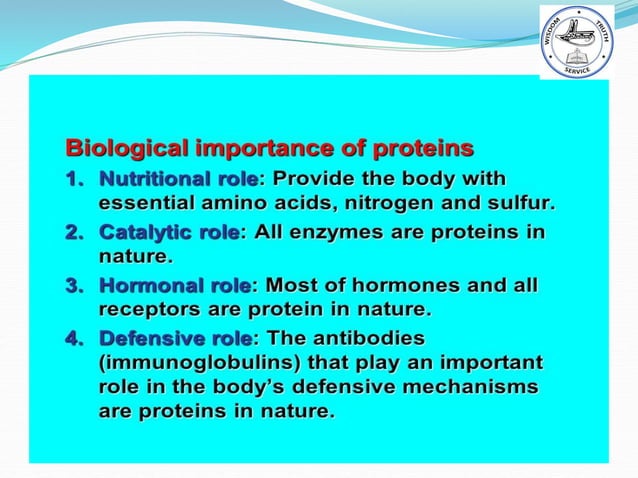 WISDOM TRUTH SERVICE

Biological importance of proteins

1. Nutritional role: Provide the body with essential amino acids, nitrogen and sulfur.
2. Catalytic role: All enzymes are proteins in nature.
3. Hormonal role: Most of hormones and all receptors are protein in nature.
4. Defensive role: The antibodies (immunoglobulins) that play an important role in the body's defensive mechanisms are proteins in nature.